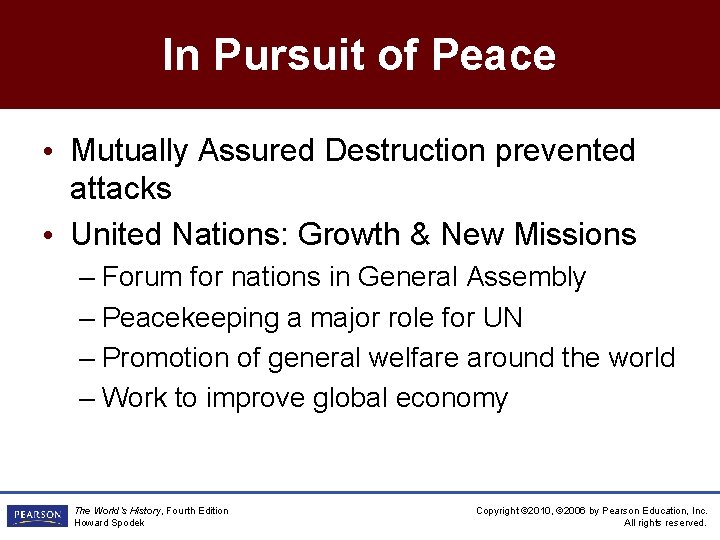 In Pursuit of Peace

• Mutually Assured Destruction prevented attacks
• United Nations: Growth & New Missions
– Forum for nations in General Assembly
– Peacekeeping a major role for UN
– Promotion of general welfare around the world
– Work to improve global economy

PEARSON

The World's History, Fourth Edition
Howard Spodek

Copyright ©2010, ©2006 by Pearson Education, Inc.
All rights reserved.